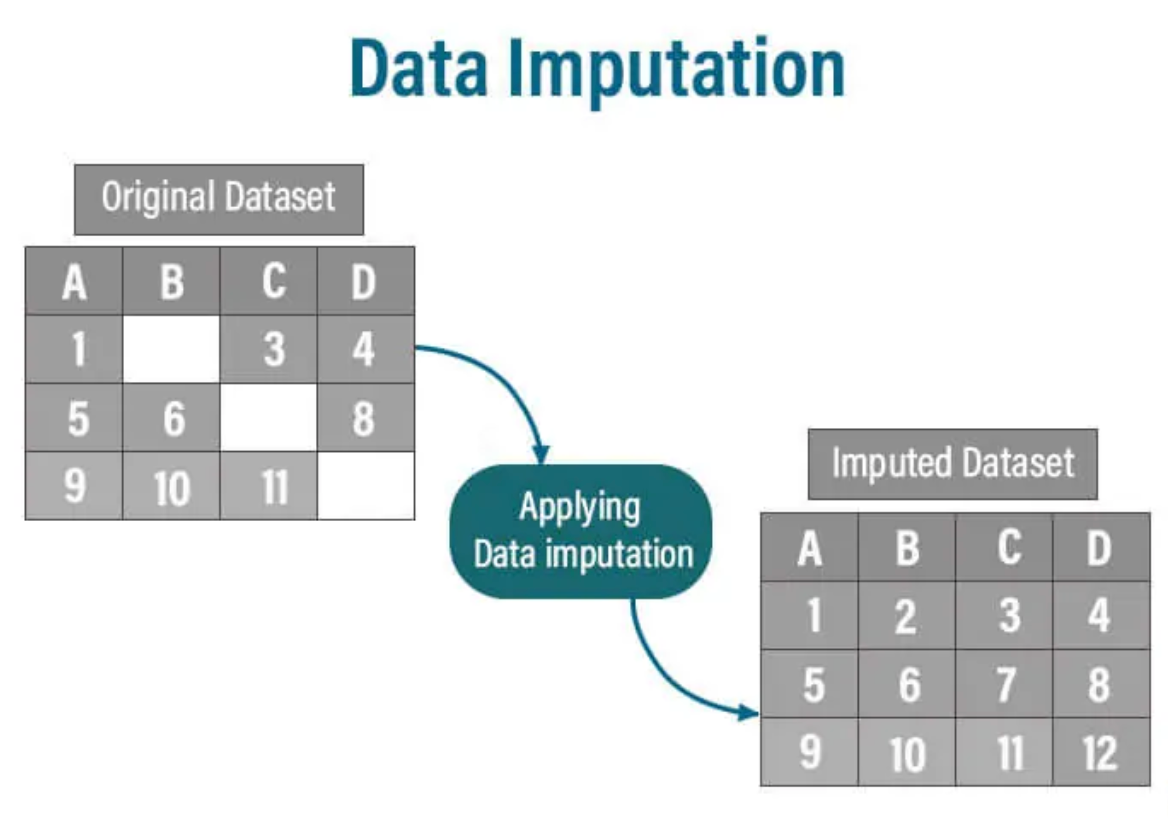 Data Imputation

Original Dataset

| A | B | C | D |
|---|---|---|---|
| 1 |  | 3 | 4 |
| 5 | 6 |  | 8 |
| 9 | 10 | 11 |  |

Applying Data imputation

Imputed Dataset

| A | B | C | D |
|---|---|---|---|
| 1 | 2 | 3 | 4 |
| 5 | 6 | 7 | 8 |
| 9 | 10 | 11 | 12 |